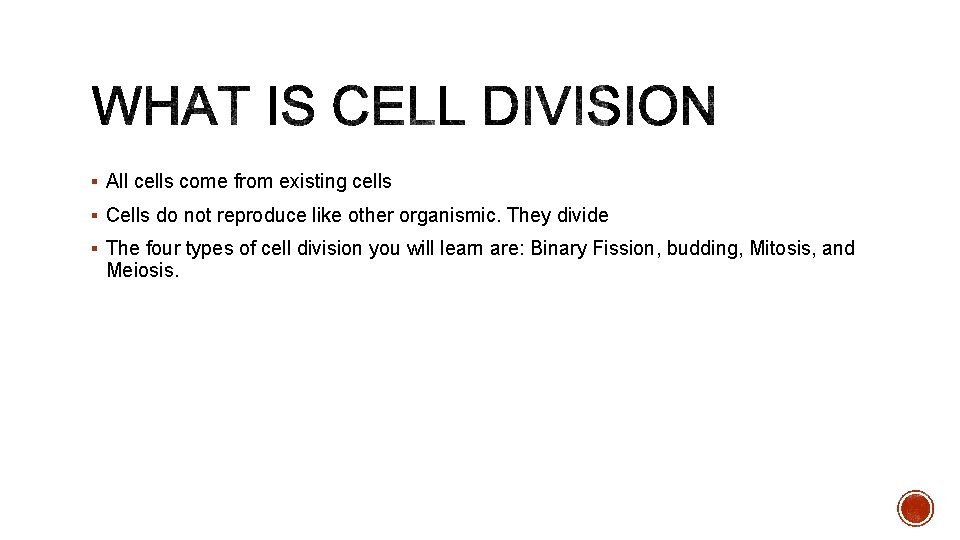 WHAT IS CELL DIVISION

▪ All cells come from existing cells

▪ Cells do not reproduce like other organismic. They divide

▪ The four types of cell division you will learn are: Binary Fission, budding, Mitosis, and Meiosis.